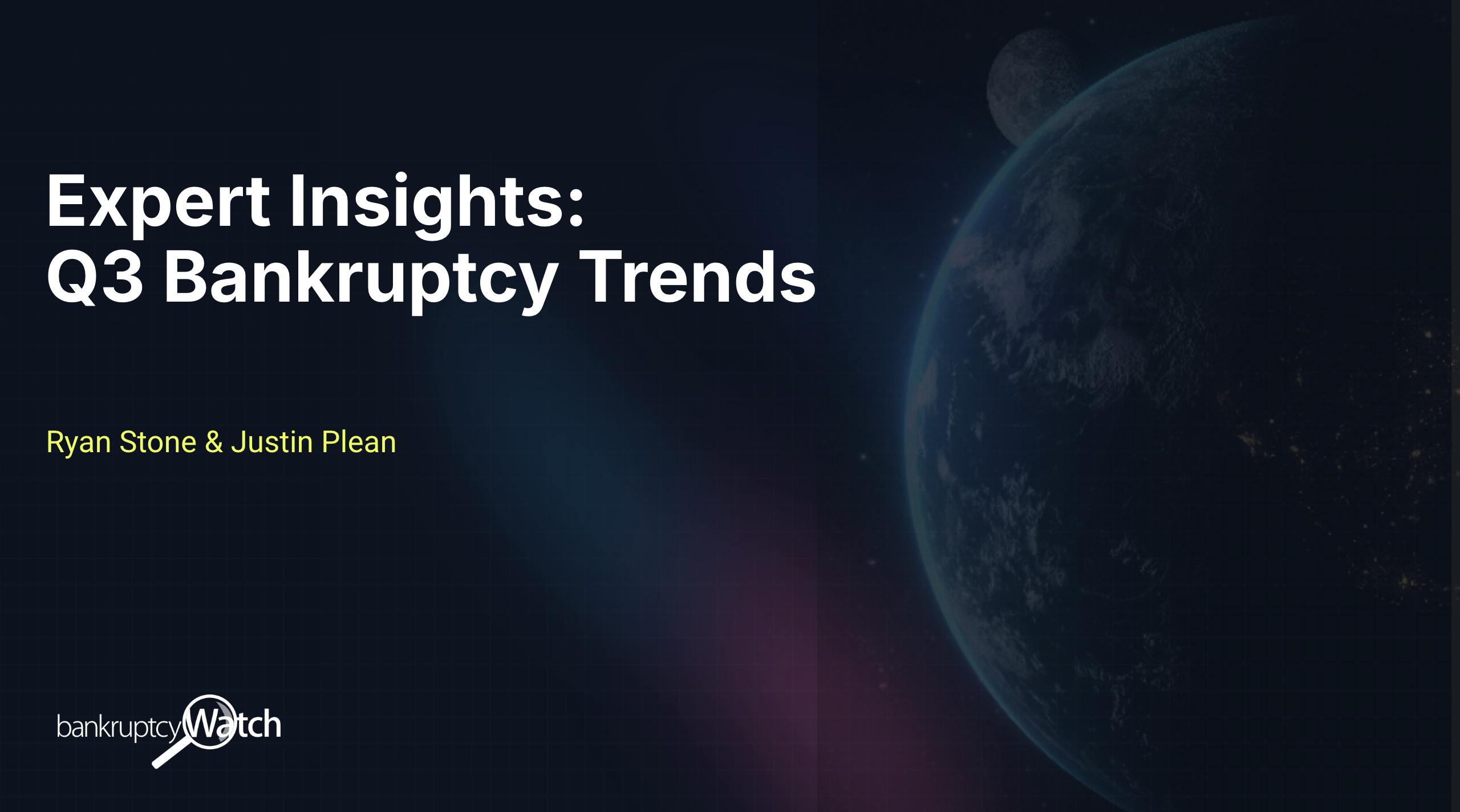 Expert Insights:
Q3 Bankruptcy Trends

Ryan Stone & Justin Plean

bankruptcyWatch